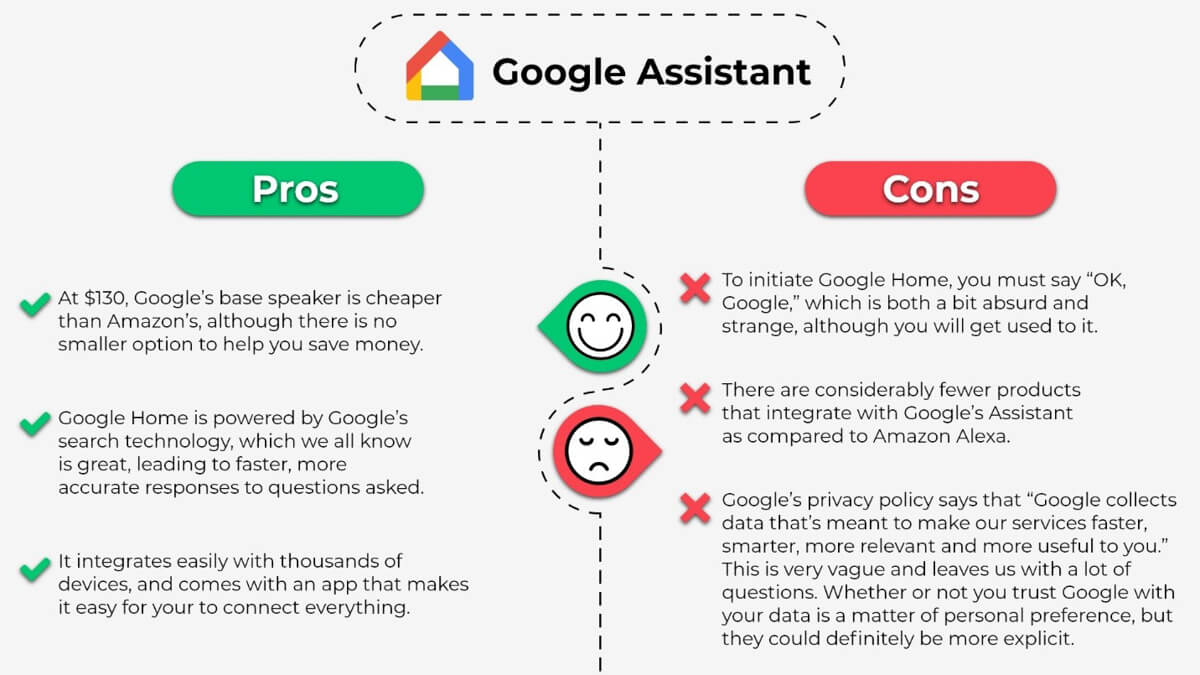 Google Assistant

Pros

At $130, Google's base speaker is cheaper than Amazon's, although there is no smaller option to help you save money.

Google Home is powered by Google's search technology, which we all know is great, leading to faster, more accurate responses to questions asked.

It integrates easily with thousands of devices, and comes with an app that makes it easy for your to connect everything.

Cons

To initiate Google Home, you must say "OK, Google," which is both a bit absurd and strange, although you will get used to it.

There are considerably fewer products that integrate with Google's Assistant as compared to Amazon Alexa.

Google's privacy policy says that "Google collects data that's meant to make our services faster, smarter, more relevant and more useful to you." This is very vague and leaves us with a lot of questions. Whether or not you trust Google with your data is a matter of personal preference, but they could definitely be more explicit.